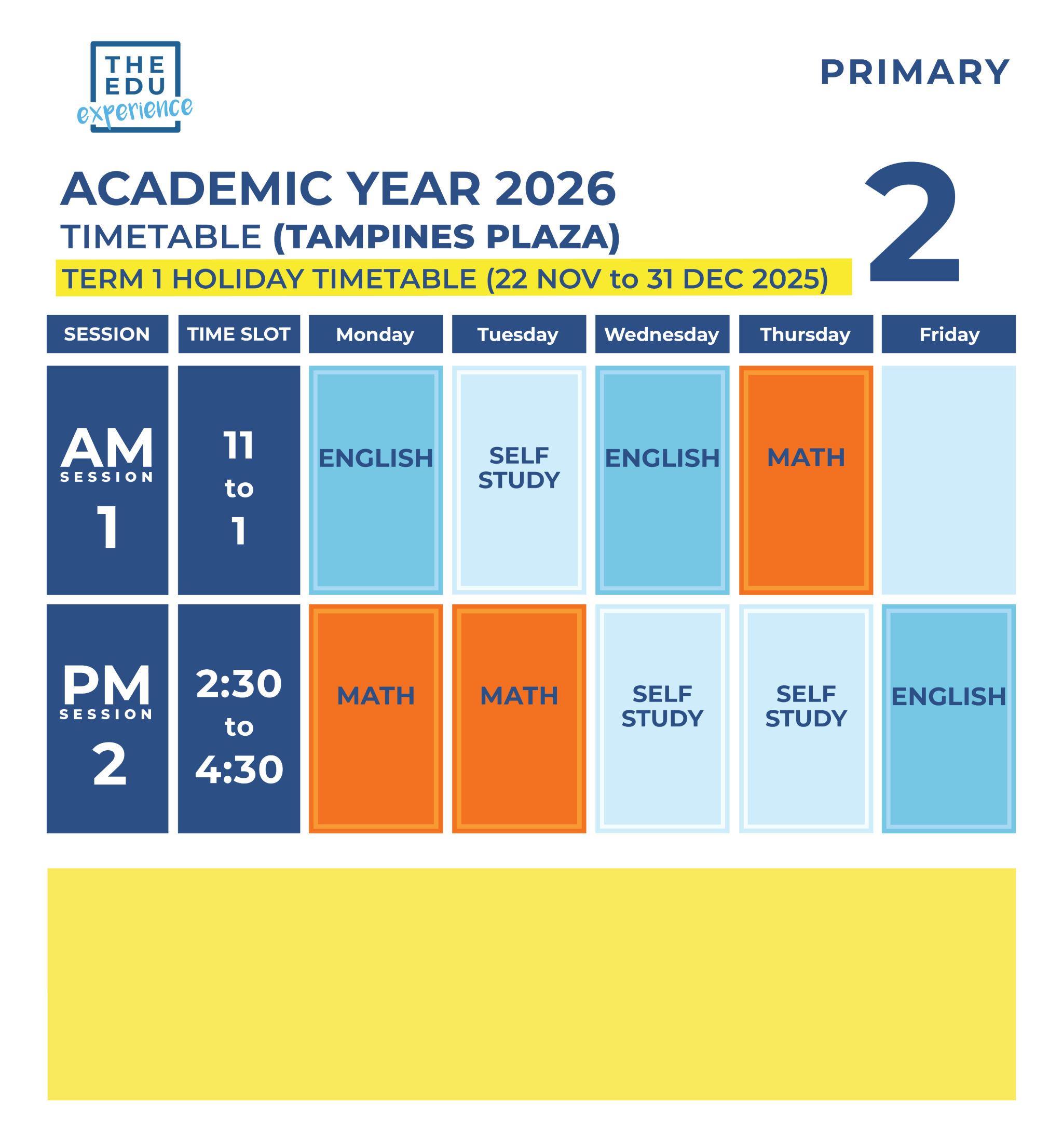 THE EDU experience

PRIMARY

2

ACADEMIC YEAR 2026
TIMETABLE (TAMPINES PLAZA)
TERM 1 HOLIDAY TIMETABLE (22 NOV to 31 DEC 2025)

| SESSION | TIME SLOT | Monday | Tuesday | Wednesday | Thursday | Friday |
|---|---|---|---|---|---|---|
| AM SESSION 1 | 11 to 1 | ENGLISH | SELF STUDY | ENGLISH | MATH | |
| PM SESSION 2 | 2:30 to 4:30 | MATH | MATH | SELF STUDY | SELF STUDY | ENGLISH |